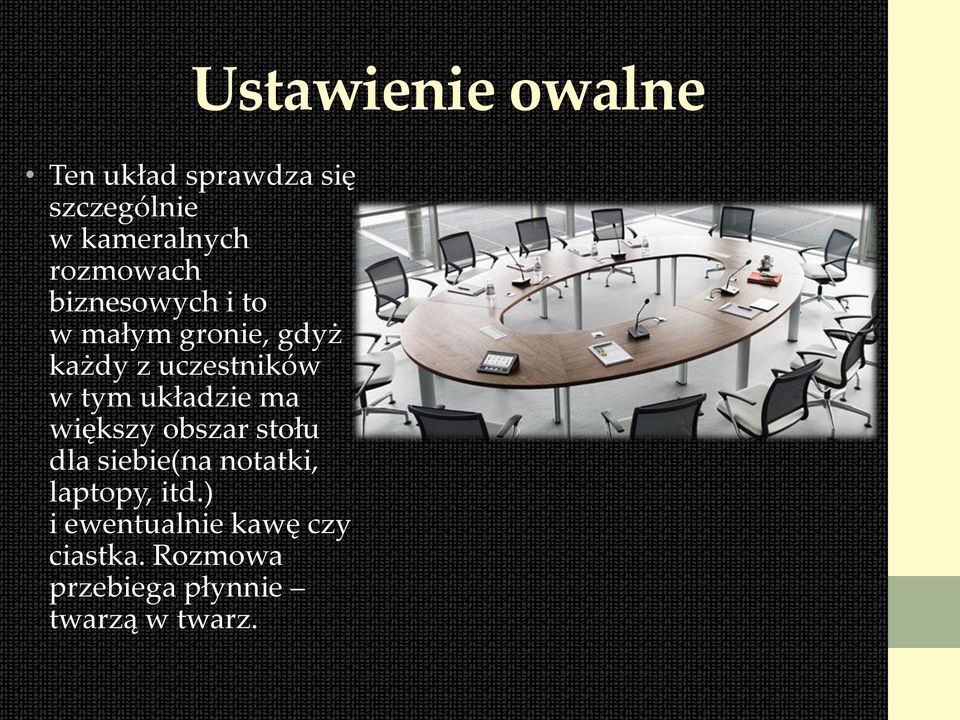 Ustawienie owalne

• Ten układ sprawdza się szczególnie w kameralnych rozmowach biznesowych i to w małym gronie, gdyż każdy z uczestników w tym układzie ma większy obszar stołu dla siebie(na notatki, laptopy, itd.) i ewentualnie kawę czy ciastka. Rozmowa przebiega płynnie – twarzą w twarz.